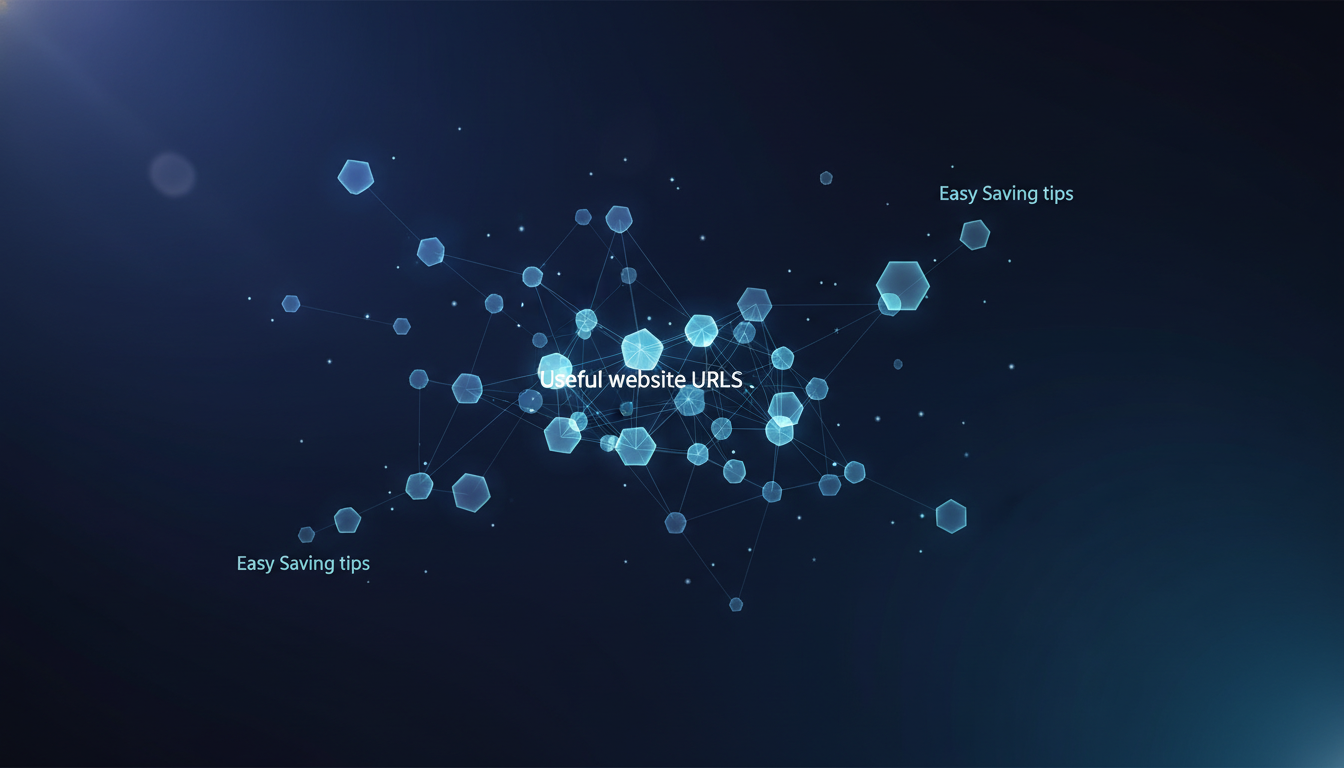 Easy Saving tips

Useful website URLS

Easy Saving tips